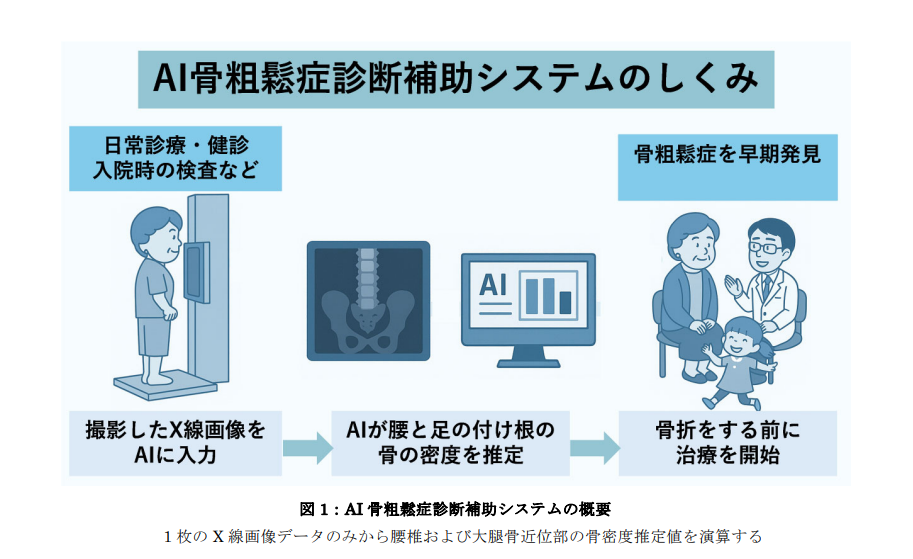 AI骨粗鬆症診断補助システムのしくみ

日常診療・健診
入院時の検査など

骨粗鬆症を早期発見

AI

撮影したX線画像を
AIに入力

AIが腰と足の付け根の
骨の密度を推定

骨折をする前に
治療を開始

図 1：AI 骨粗鬆症診断補助システムの概要
1 枚の X 線画像データのみから腰椎および大腿骨近位部の骨密度推定値を演算する